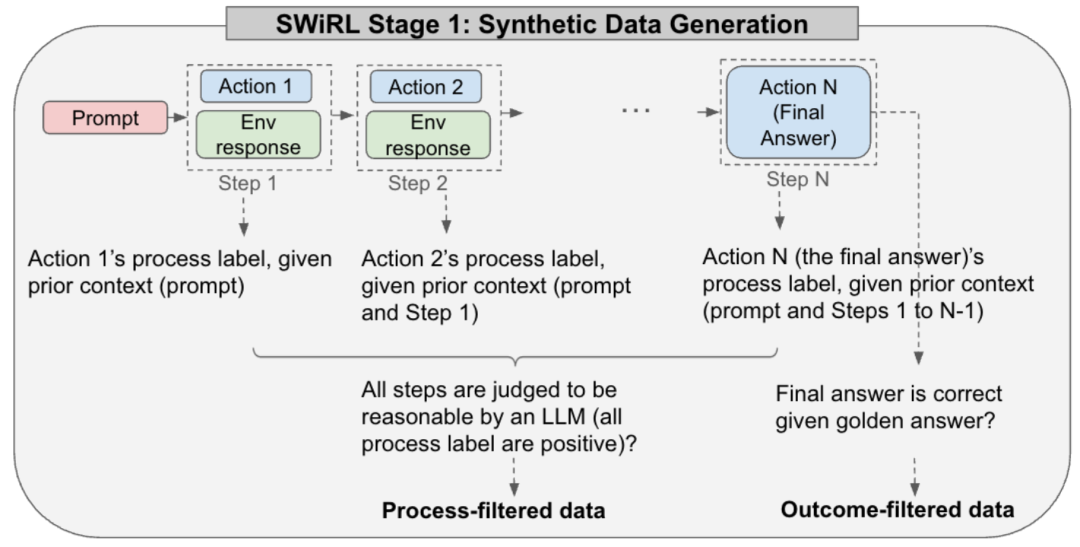 SWiRL Stage 1: Synthetic Data Generation

Prompt

Action 1

Env response

Step 1

Action 2

Env response

Step 2

...

Action N (Final Answer)

Step N

Action 1's process label, given prior context (prompt)

Action 2's process label, given prior context (prompt and Step 1)

Action N (the final answer)'s process label, given prior context (prompt and Steps 1 to N-1)

All steps are judged to be reasonable by an LLM (all process label are positive)?

Final answer is correct given golden answer?

Process-filtered data

Outcome-filtered data